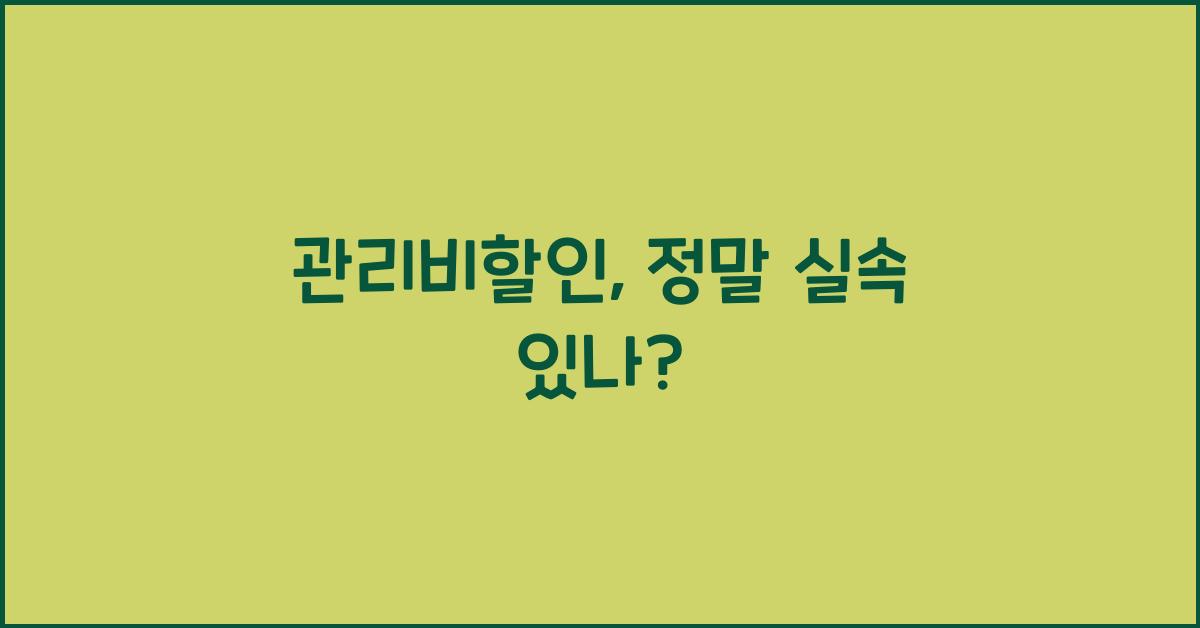 관리비할인, 정말 실속 있나?